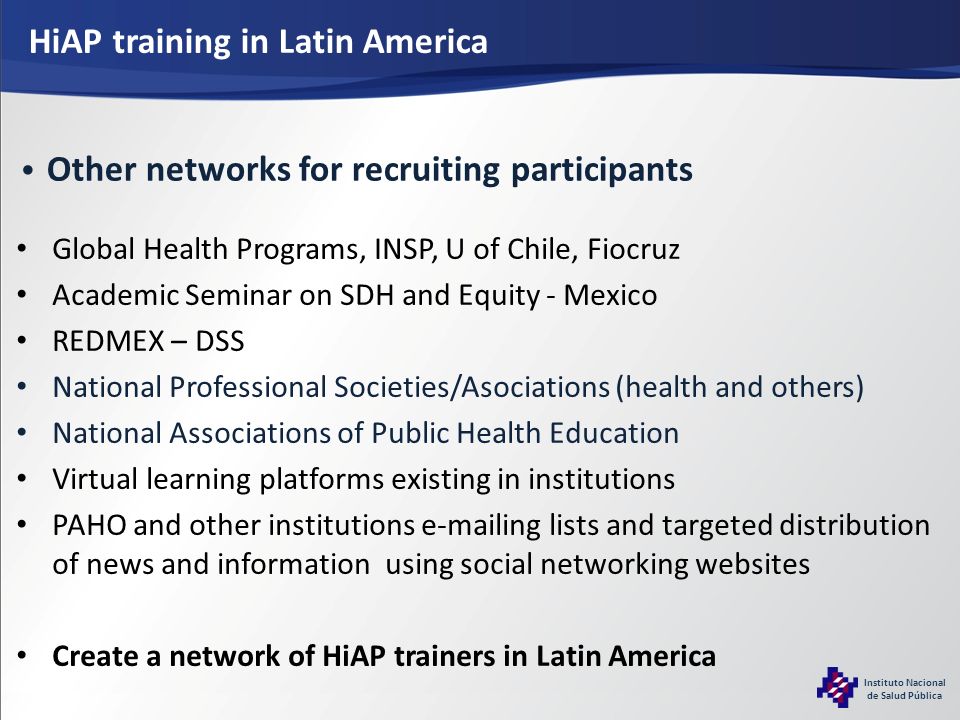 HiAP training in Latin America

• Other networks for recruiting participants

• Global Health Programs, INSP, U of Chile, Fiocruz
• Academic Seminar on SDH and Equity - Mexico
• REDMEX – DSS
• National Professional Societies/Asociations (health and others)
• National Associations of Public Health Education
• Virtual learning platforms existing in institutions
• PAHO and other institutions e-mailing lists and targeted distribution of news and information using social networking websites

• Create a network of HiAP trainers in Latin America

Instituto Nacional de Salud Pública